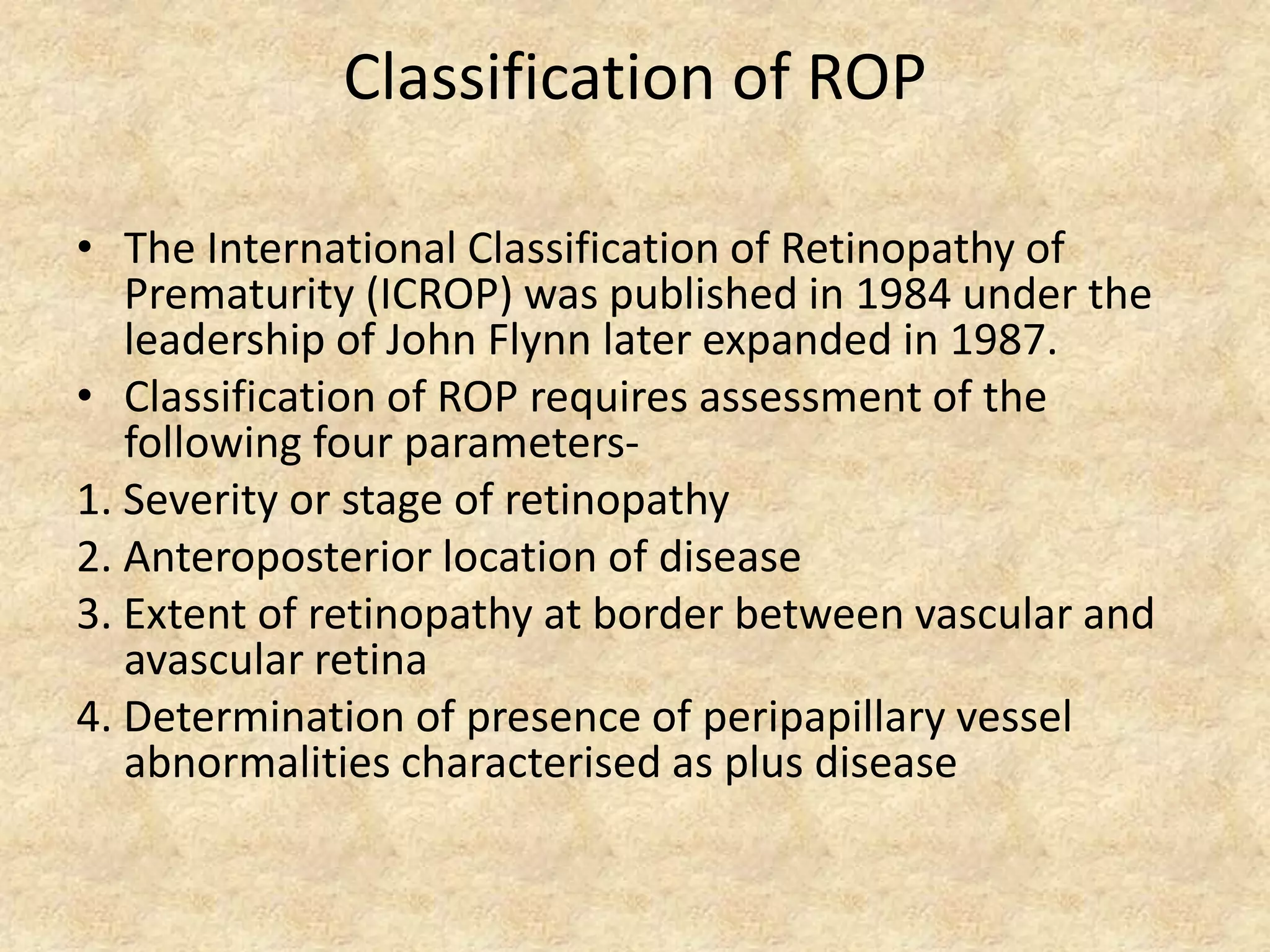 Classification of ROP

• The International Classification of Retinopathy of Prematurity (ICROP) was published in 1984 under the leadership of John Flynn later expanded in 1987.
• Classification of ROP requires assessment of the following four parameters-
1. Severity or stage of retinopathy
2. Anteroposterior location of disease
3. Extent of retinopathy at border between vascular and avascular retina
4. Determination of presence of peripapillary vessel abnormalities characterised as plus disease